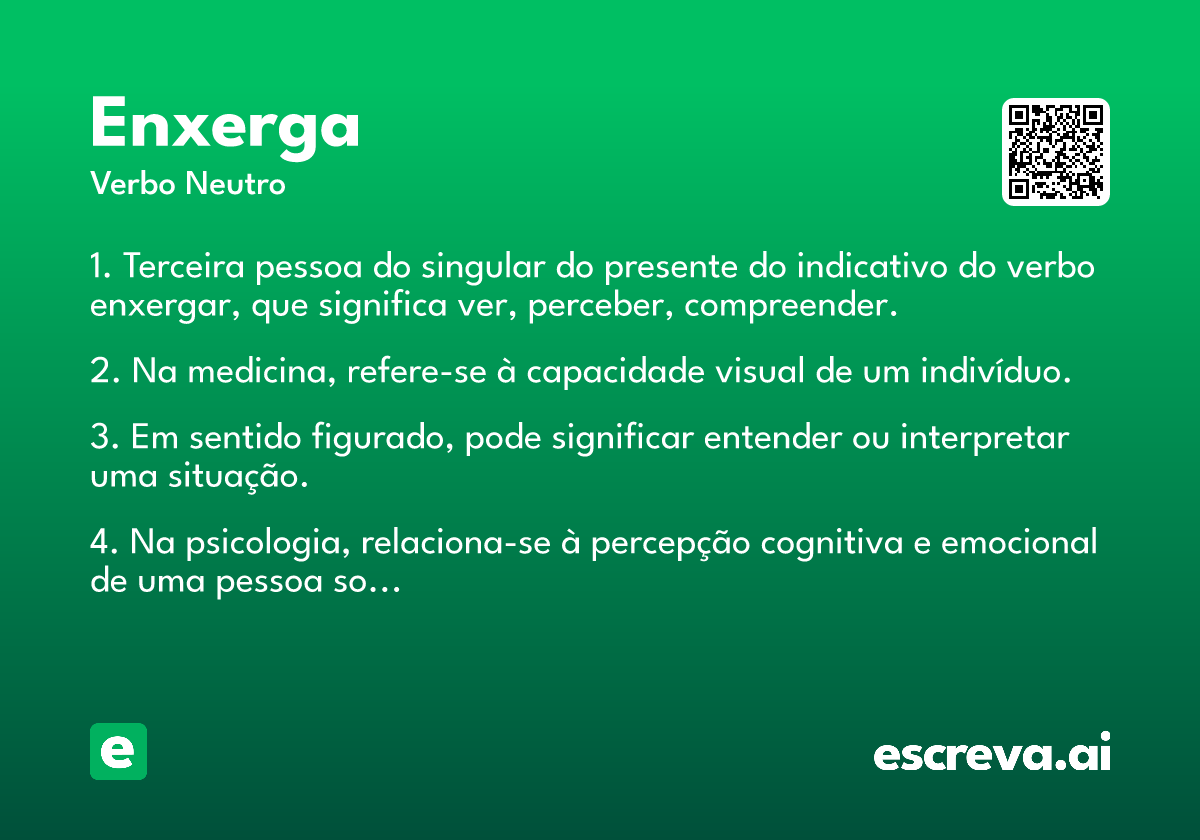 Enxerga
Verbo Neutro

1. Terceira pessoa do singular do presente do indicativo do verbo enxergar, que significa ver, perceber, compreender.

2. Na medicina, refere-se à capacidade visual de um indivíduo.

3. Em sentido figurado, pode significar entender ou interpretar uma situação.

4. Na psicologia, relaciona-se à percepção cognitiva e emocional de uma pessoa so…

e

escreva.ai